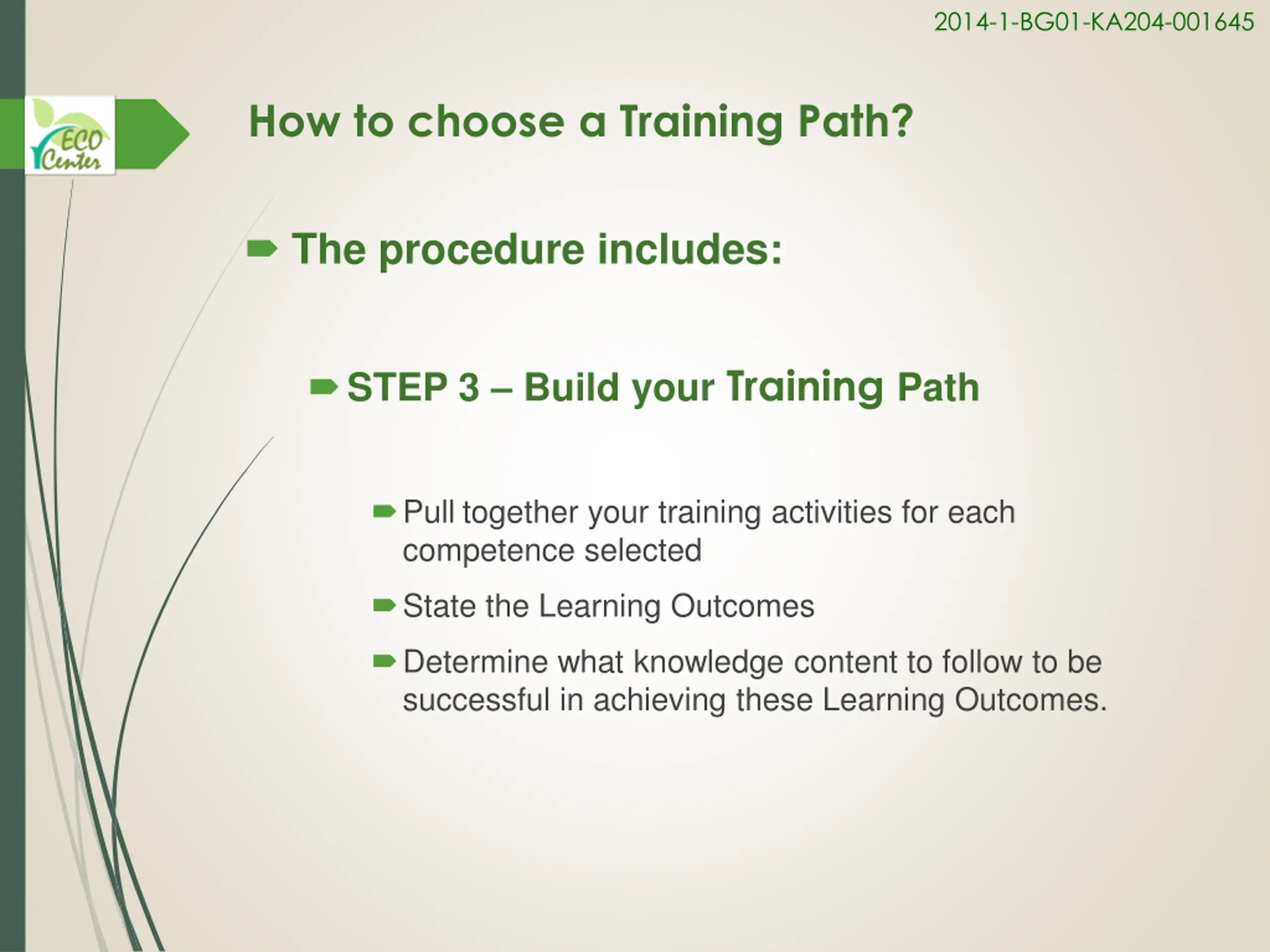 2014-1-BG01-KA204-001645

ECO Center

How to choose a Training Path?

The procedure includes:

STEP 3 – Build your Training Path

Pull together your training activities for each competence selected

State the Learning Outcomes

Determine what knowledge content to follow to be successful in achieving these Learning Outcomes.